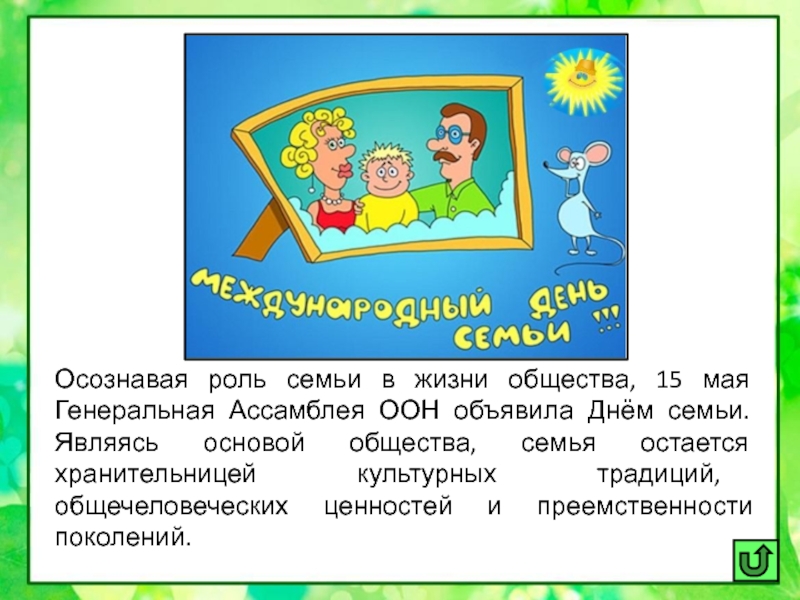 МЕЖДУНАРОДНЫЙ ДЕНЬ СЕМЬИ !!!

Осознавая роль семьи в жизни общества, 15 мая Генеральная Ассамблея ООН объявила Днём семьи. Являясь основой общества, семья остается хранительницей культурных традиций, общечеловеческих ценностей и преемственности поколений.